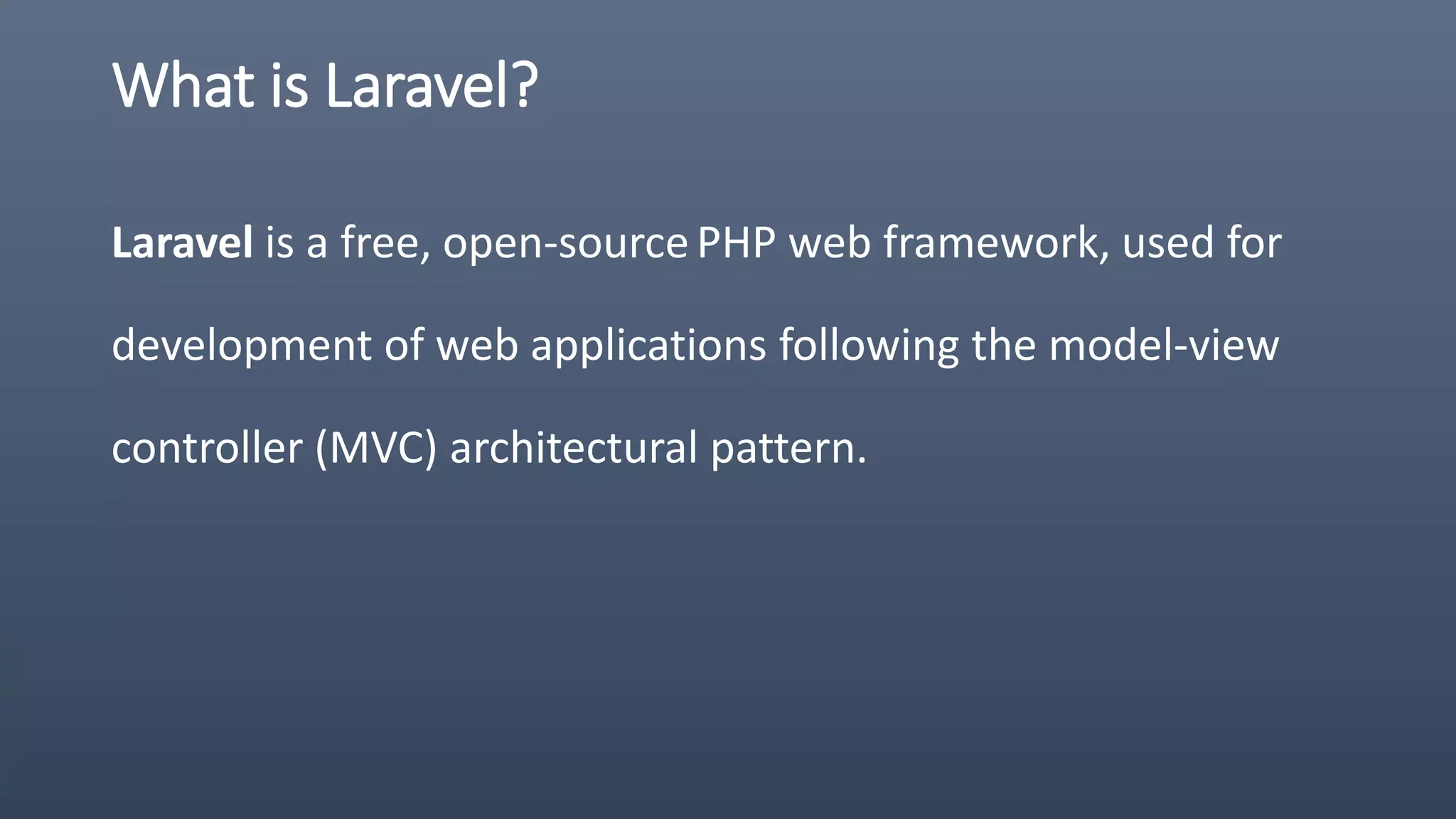 What is Laravel?

Laravel is a free, open-source PHP web framework, used for development of web applications following the model-view controller (MVC) architectural pattern.